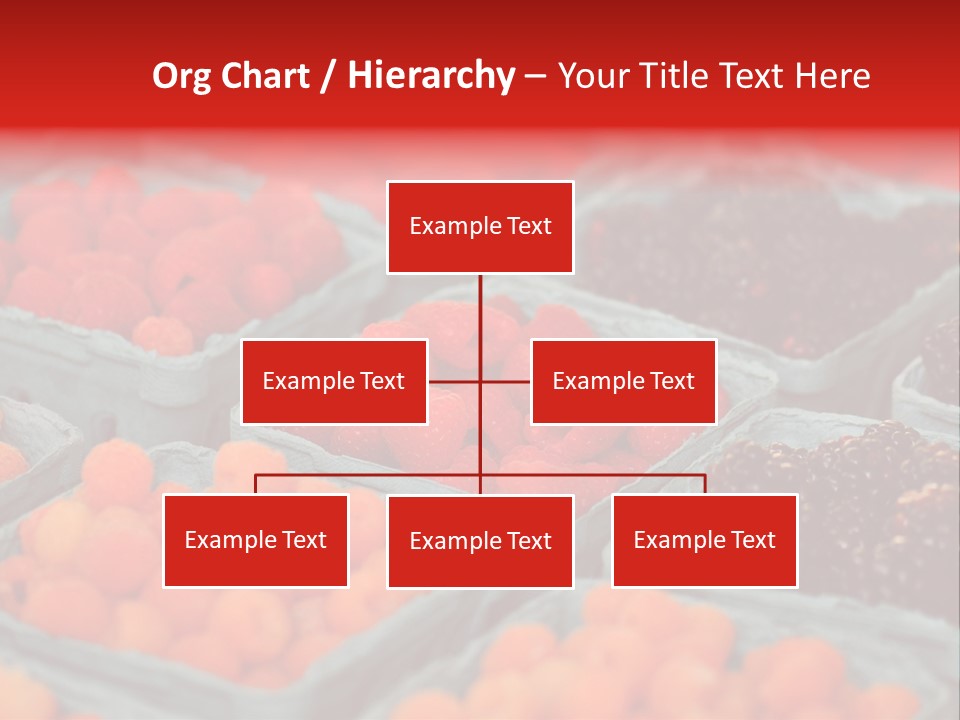 Org Chart / Hierarchy – Your Title Text Here

Example Text

Example Text

Example Text

Example Text

Example Text

Example Text